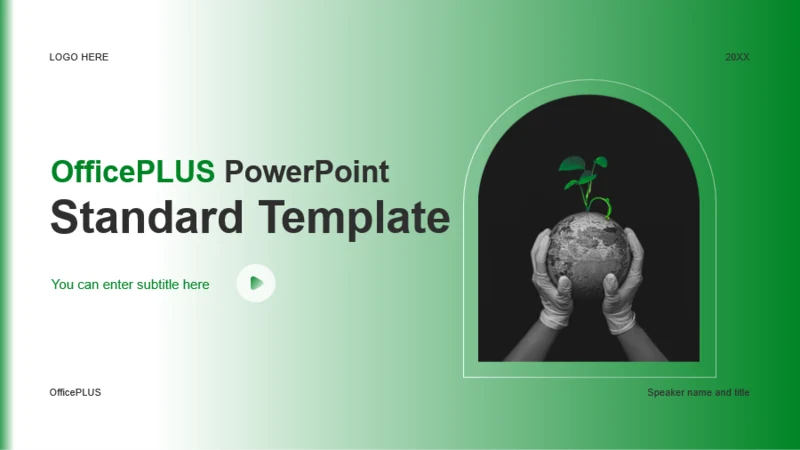 LOGO HERE

20XX

OfficePLUS PowerPoint
Standard Template

You can enter subtitle here

OfficePLUS

Speaker name and title